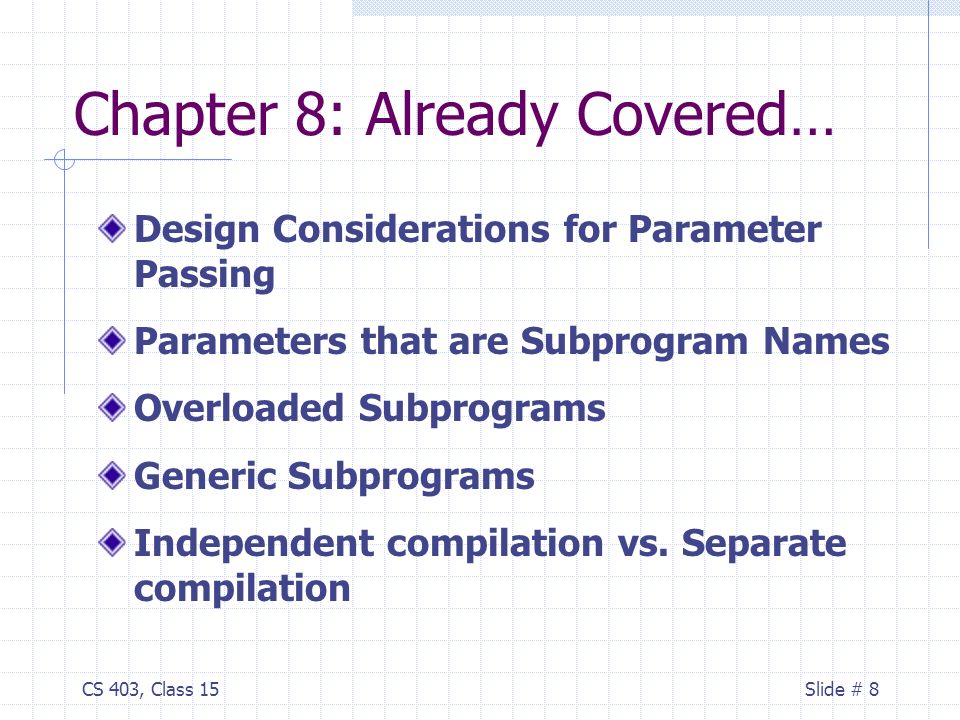 Chapter 8: Already Covered…

Design Considerations for Parameter Passing

Parameters that are Subprogram Names

Overloaded Subprograms

Generic Subprograms

Independent compilation vs. Separate compilation

CS 403, Class 15

Slide # 8